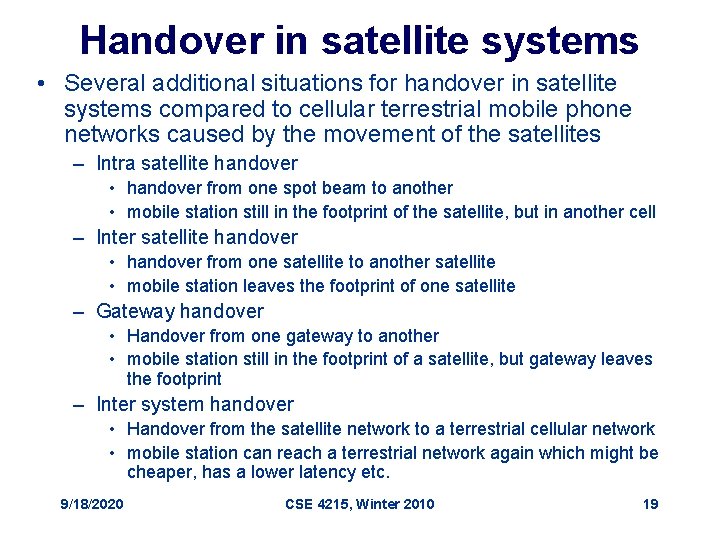 Handover in satellite systems

• Several additional situations for handover in satellite systems compared to cellular terrestrial mobile phone networks caused by the movement of the satellites
– Intra satellite handover
• handover from one spot beam to another
• mobile station still in the footprint of the satellite, but in another cell
– Inter satellite handover
• handover from one satellite to another satellite
• mobile station leaves the footprint of one satellite
– Gateway handover
• Handover from one gateway to another
• mobile station still in the footprint of a satellite, but gateway leaves the footprint
– Inter system handover
• Handover from the satellite network to a terrestrial cellular network
• mobile station can reach a terrestrial network again which might be cheaper, has a lower latency etc.

9/18/2020 CSE 4215, Winter 2010 19